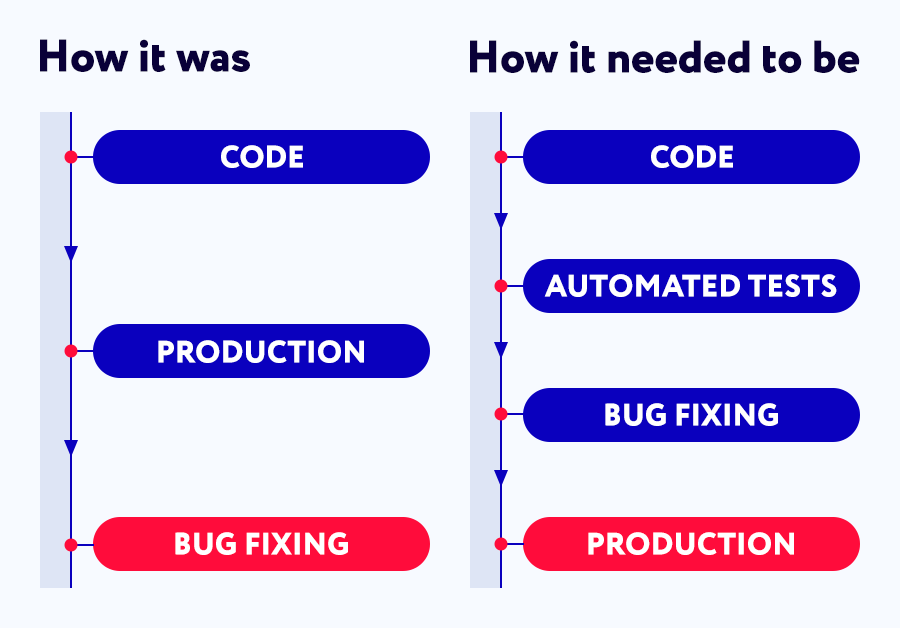 How it was

CODE

PRODUCTION

BUG FIXING

How it needed to be

CODE

AUTOMATED TESTS

BUG FIXING

PRODUCTION